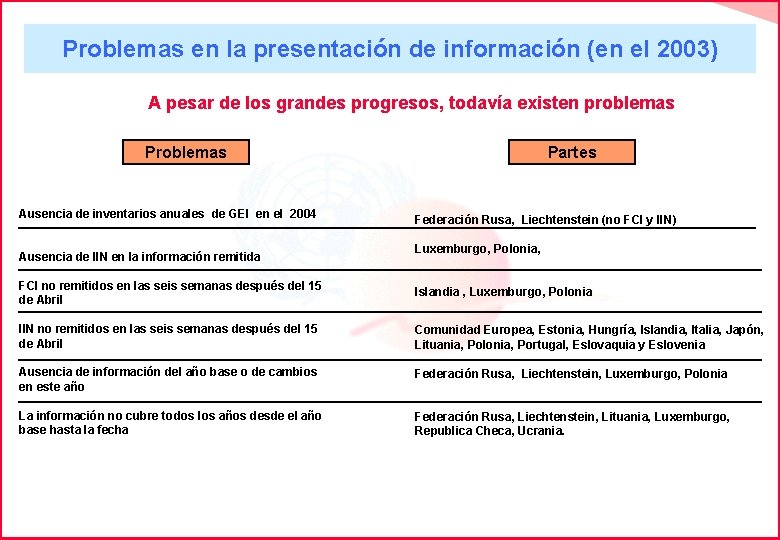 Problemas en la presentación de información (en el 2003)

A pesar de los grandes progresos, todavía existen problemas

| Problemas | Partes |
|---|---|
| Ausencia de inventarios anuales de GEI en el 2004 | Federación Rusa, Liechtenstein (no FCI y IIN) |
| Ausencia de IIN en la información remitida | Luxemburgo, Polonia, |
| FCI no remitidos en las seis semanas después del 15 de Abril | Islandia , Luxemburgo, Polonia |
| IIN no remitidos en las seis semanas después del 15 de Abril | Comunidad Europea, Estonia, Hungría, Islandia, Italia, Japón, Lituania, Polonia, Portugal, Eslovaquia y Eslovenia |
| Ausencia de información del año base o de cambios en este año | Federación Rusa, Liechtenstein, Luxemburgo, Polonia |
| La información no cubre todos los años desde el año base hasta la fecha | Federación Rusa, Liechtenstein, Lituania, Luxemburgo, Republica Checa, Ucrania. |